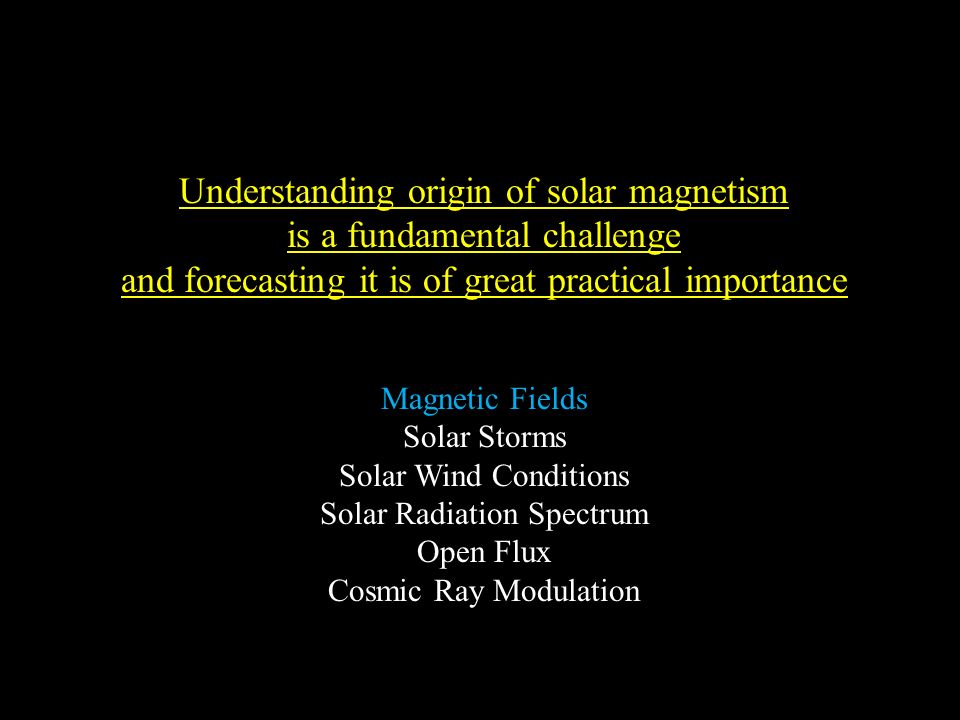 Understanding origin of solar magnetism
is a fundamental challenge
and forecasting it is of great practical importance

Magnetic Fields
Solar Storms
Solar Wind Conditions
Solar Radiation Spectrum
Open Flux
Cosmic Ray Modulation